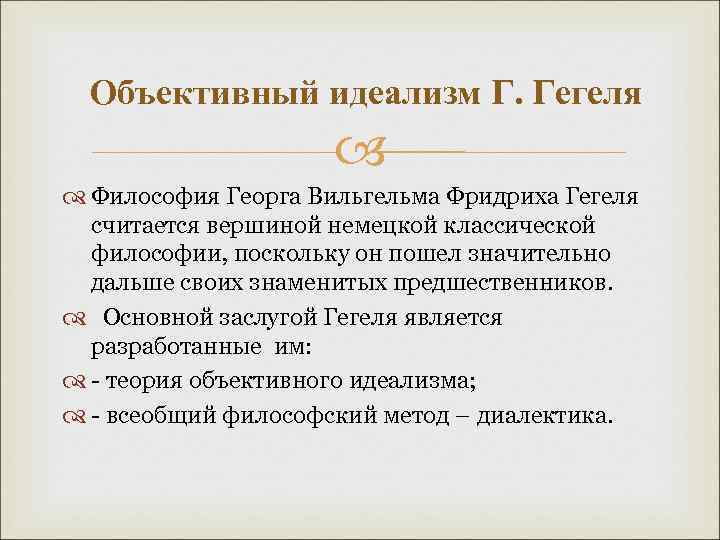 Объективный идеализм Г. Гегеля

Философия Георга Вильгельма Фридриха Гегеля считается вершиной немецкой классической философии, поскольку он пошел значительно дальше своих знаменитых предшественников.

Основной заслугой Гегеля является разработанные им:

- теория объективного идеализма;

- всеобщий философский метод – диалектика.